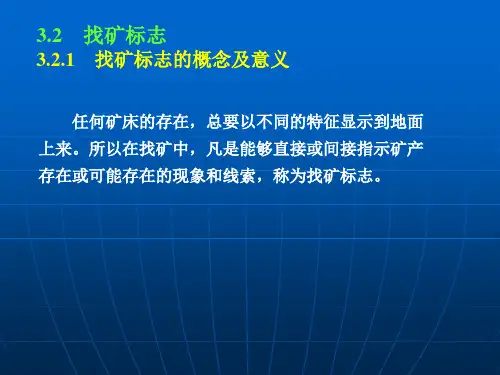 3.2 找矿标志
3.2.1 找矿标志的概念及意义

任何矿床的存在，总要以不同的特征显示到地面上来。所以在找矿中，凡是能够直接或间接指示矿产存在或可能存在的现象和线索，称为找矿标志。